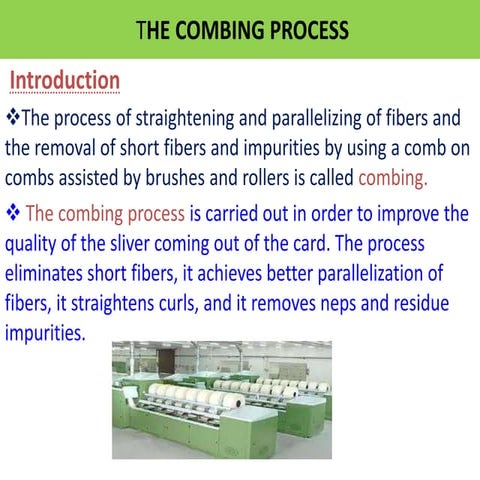 THE COMBING PROCESS

Introduction

❖The process of straightening and parallelizing of fibers and the removal of short fibers and impurities by using a comb on combs assisted by brushes and rollers is called combing.

❖ The combing process is carried out in order to improve the quality of the sliver coming out of the card. The process eliminates short fibers, it achieves better parallelization of fibers, it straightens curls, and it removes neps and residue impurities.